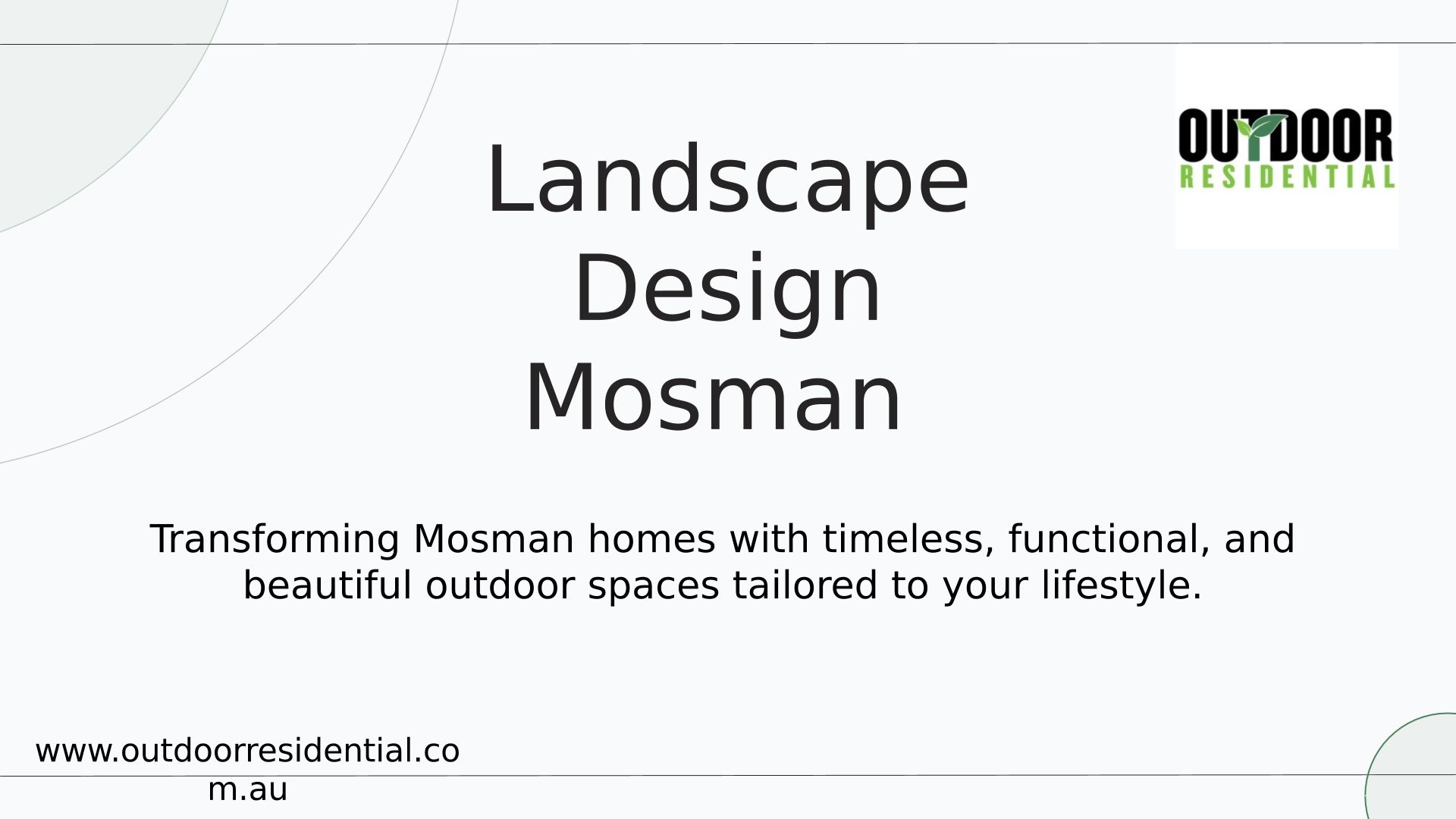 OUTDOOR
RESIDENTIAL

Landscape Design Mosman

Transforming Mosman homes with timeless, functional, and beautiful outdoor spaces tailored to your lifestyle.

www.outdoorresidential.com.au